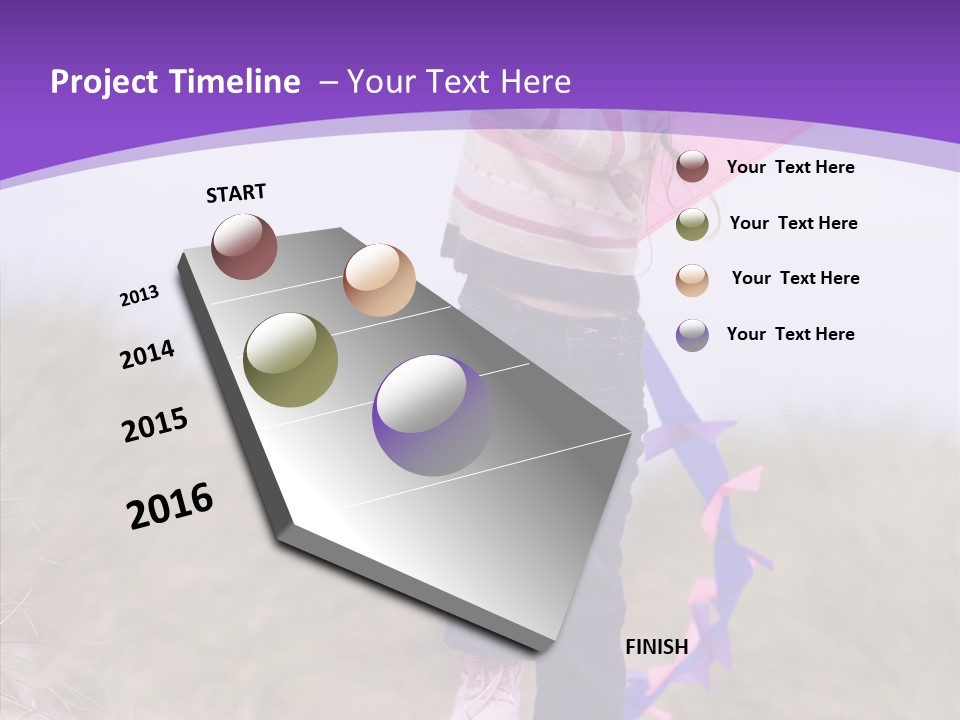 Project Timeline – Your Text Here

START

2013

2014

2015

2016

FINISH

Your Text Here

Your Text Here

Your Text Here

Your Text Here